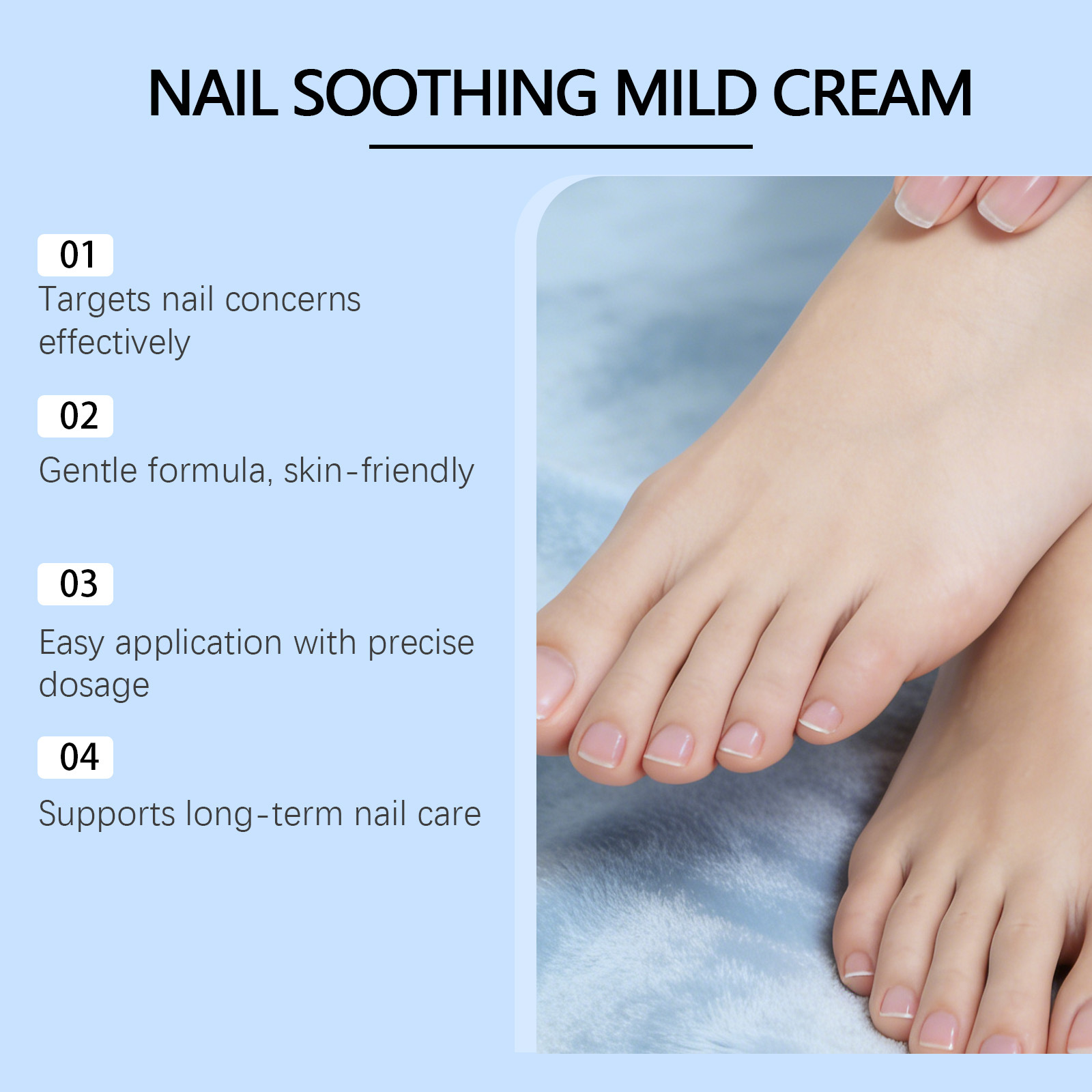 NAIL SOOTHING MILD CREAM

01
Targets nail concerns effectively

02
Gentle formula, skin-friendly

03
Easy application with precise dosage

04
Supports long-term nail care